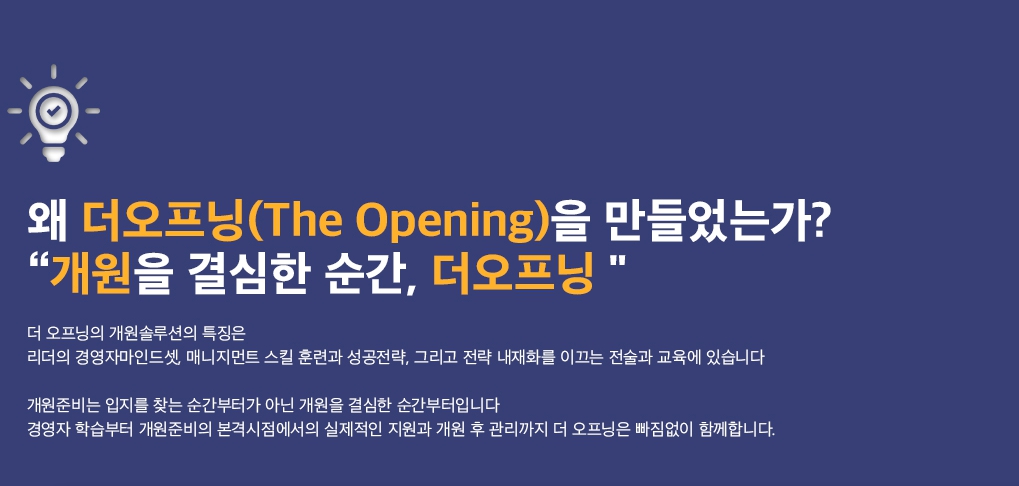 왜 더오프닝(The Opening)을 만들었는가?
“개원을 결심한 순간, 더오프닝 "

더 오프닝의 개원솔루션의 특징은
리더의 경영자마인드셋, 매니지먼트 스킬 훈련과 성공전략, 그리고 전략 내재화를 이끄는 전술과 교육에 있습니다

개원준비는 입지를 찾는 순간부터가 아닌 개원을 결심한 순간부터입니다
경영자 학습부터 개원준비의 본격시점에서의 실제적인 지원과 개원 후 관리까지 더 오프닝은 빠짐없이 함께합니다.